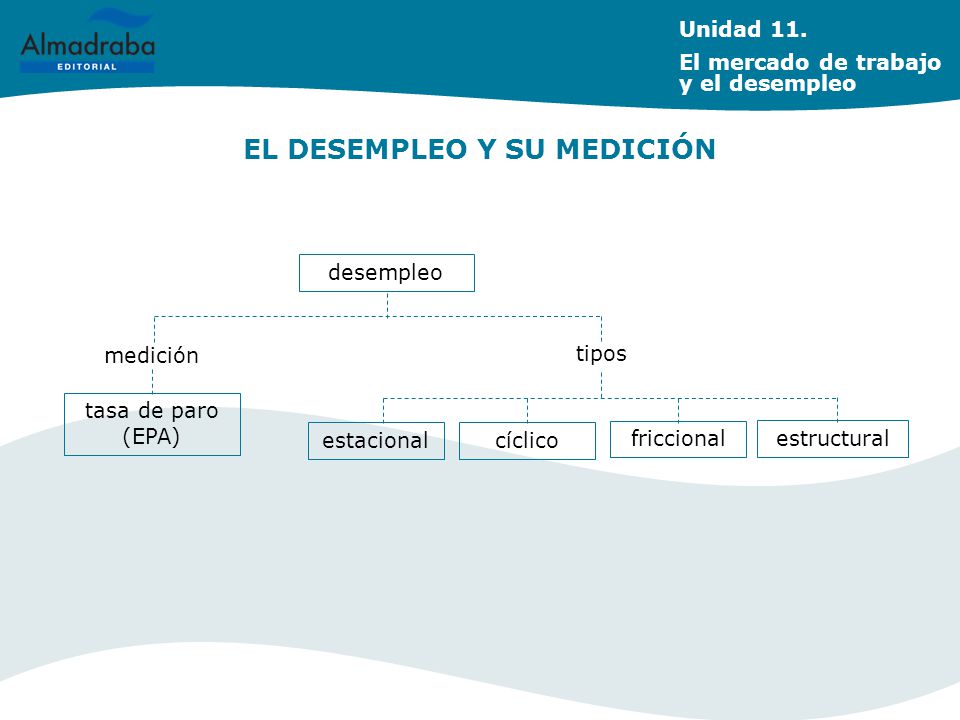 Almadraba
EDITORIAL

Unidad 11.

El mercado de trabajo y el desempleo

EL DESEMPLEO Y SU MEDICIÓN

desempleo

medición

tipos

tasa de paro (EPA)

estacional

cíclico

friccional

estructural